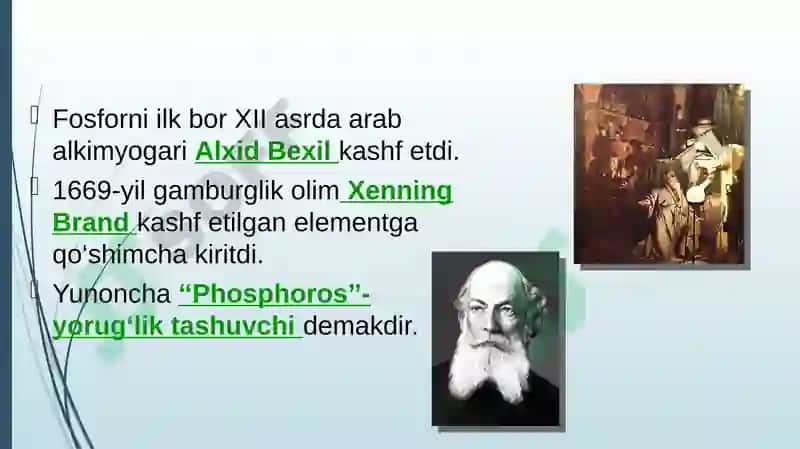 Fosforni ilk bor XII asrda arab alkimyogari Alxid Bexil kashf etdi.

1669-yil gamburglik olim Xenning Brand kashf etilgan elementga qo‘shimcha kiritdi.

Yunoncha “Phosphoros”- yorug‘lik tashuvchi demakdir.